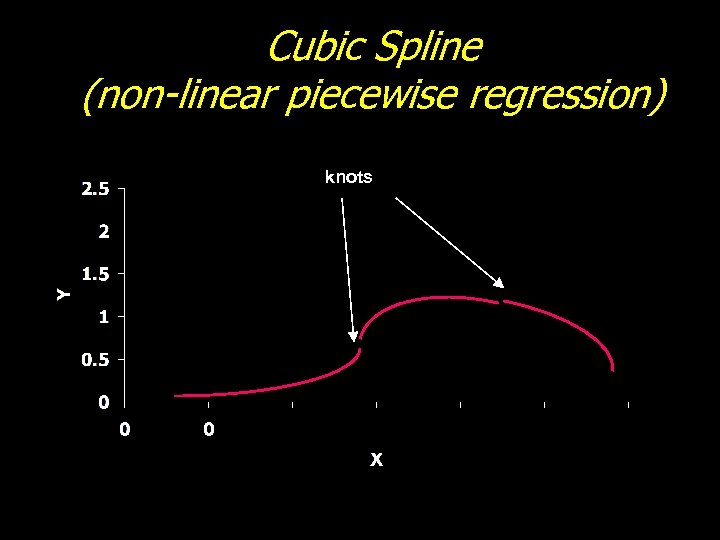 Cubic Spline
(non-linear piecewise regression)

knots

2.5
2
1.5
1
0.5
0

Y

0 0

X